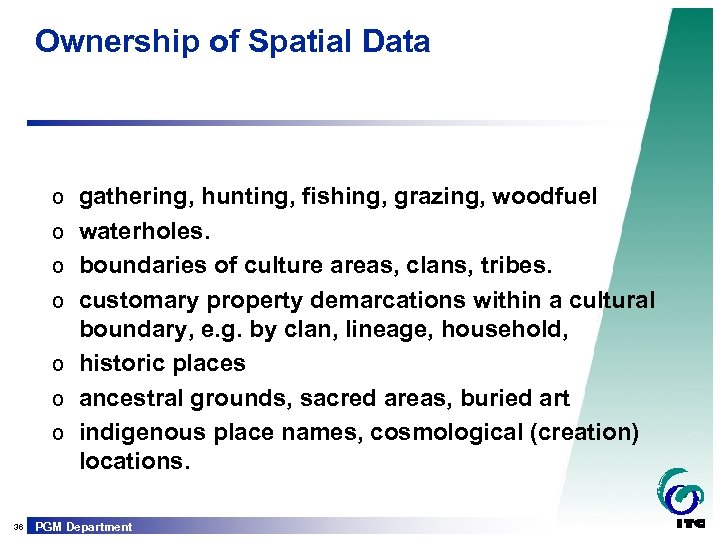 Ownership of Spatial Data

o gathering, hunting, fishing, grazing, woodfuel
o waterholes.
o boundaries of culture areas, clans, tribes.
o customary property demarcations within a cultural boundary, e.g. by clan, lineage, household,
o historic places
o ancestral grounds, sacred areas, buried art
o indigenous place names, cosmological (creation) locations.

36 PGM Department

ITC